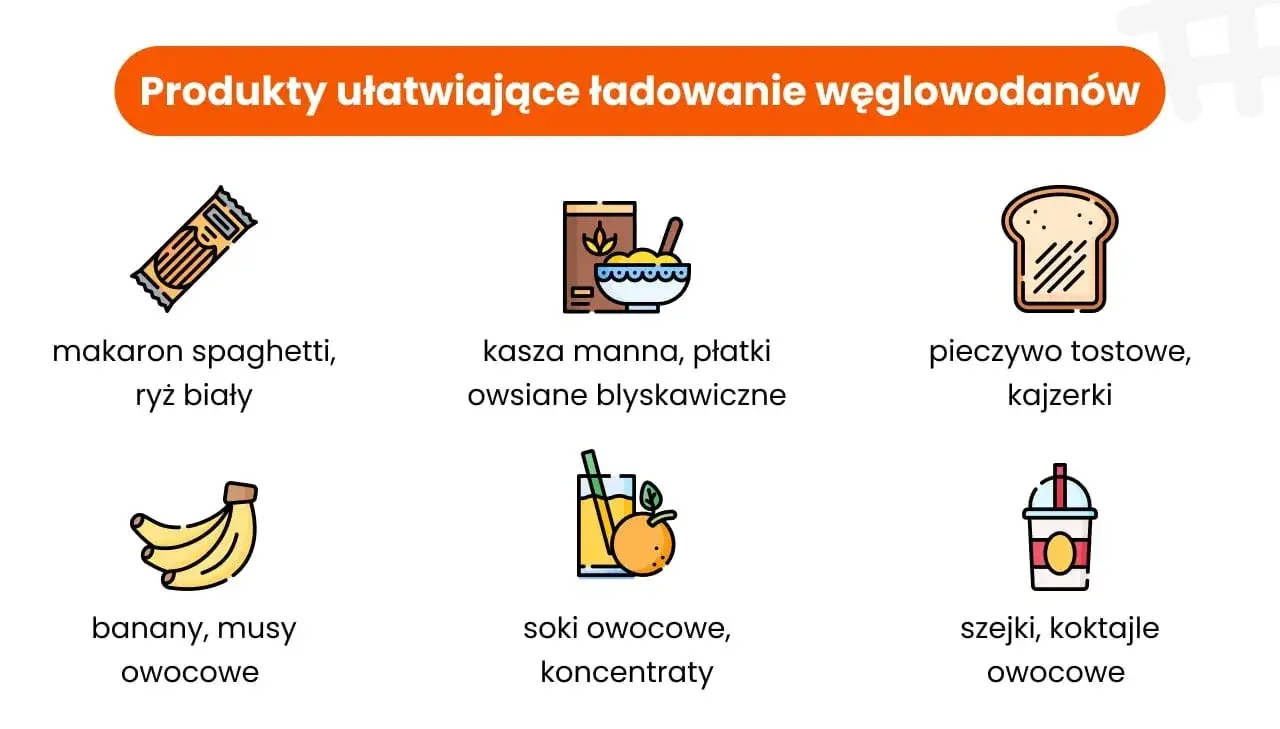 Produkty ułatwiające ładowanie węglowodanów

makaron spaghetti, ryż biały

kasza manna, płatki owsiane blyskawiczne

pieczywo tostowe, kajzerki

banany, musy owocowe

soki owocowe, koncentraty

szejki, koktajle owocowe